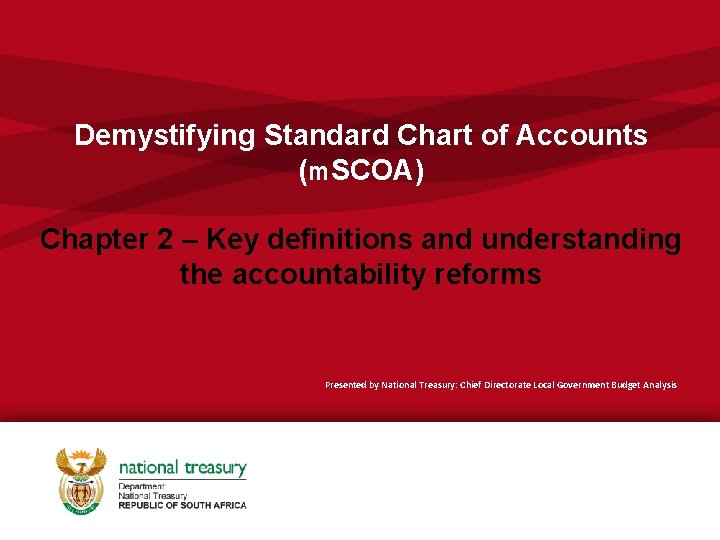 Demystifying Standard Chart of Accounts (mSCOA)

Chapter 2 – Key definitions and understanding the accountability reforms

Presented by National Treasury: Chief Directorate Local Government Budget Analysis

national treasury
Department:
National Treasury
REPUBLIC OF SOUTH AFRICA